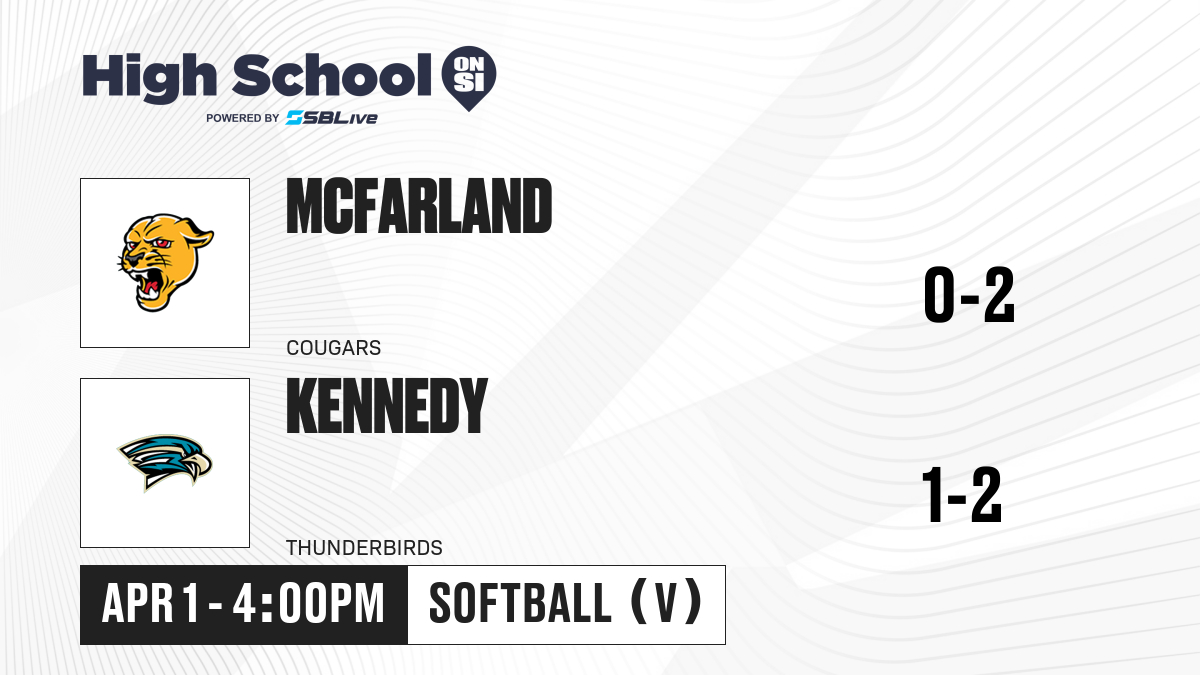 High School ON SI
POWERED BY SBLive

MCFARLAND
COUGARS
0-2

KENNEDY
THUNDERBIRDS
1-2

APR 1 - 4:00PM
SOFTBALL (V)